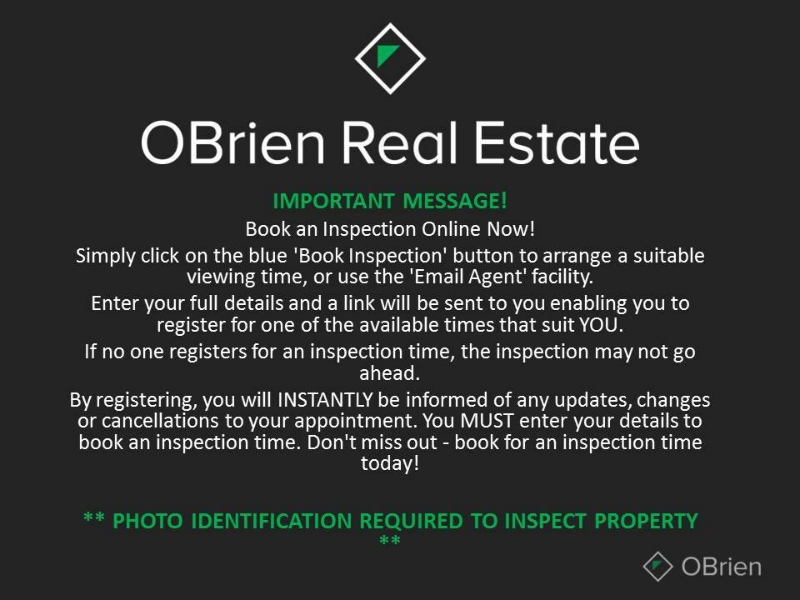 OBrien Real Estate

IMPORTANT MESSAGE!

Book an Inspection Online Now!

Simply click on the blue 'Book Inspection' button to arrange a suitable viewing time, or use the 'Email Agent' facility.

Enter your full details and a link will be sent to you enabling you to register for one of the available times that suit YOU.

If no one registers for an inspection time, the inspection may not go ahead.

By registering, you will INSTANTLY be informed of any updates, changes or cancellations to your appointment. You MUST enter your details to book an inspection time. Don't miss out - book for an inspection time today!

** PHOTO IDENTIFICATION REQUIRED TO INSPECT PROPERTY **

OBrien